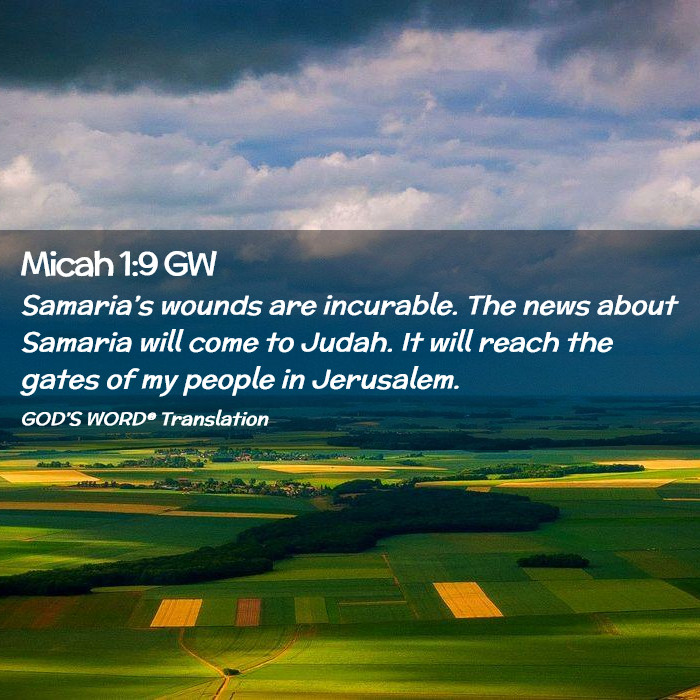 Micah 1:9 GW

Samaria's wounds are incurable. The news about Samaria will come to Judah. It will reach the gates of my people in Jerusalem.

GOD'S WORD® Translation